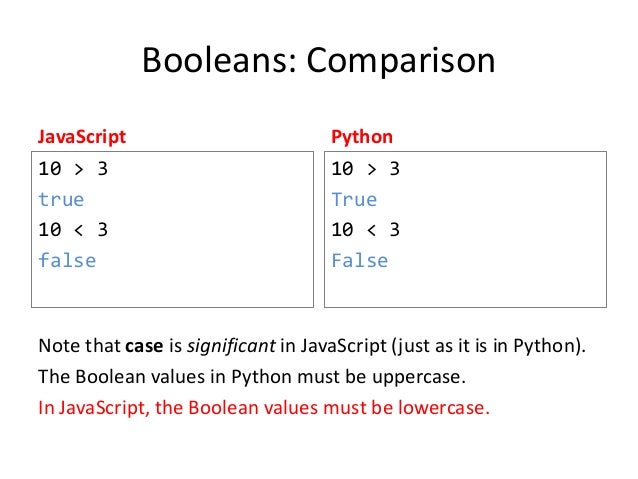 Booleans: Comparison

JavaScript

10 > 3
true
10 < 3
false

Python

10 > 3
True
10 < 3
False

Note that case is significant in JavaScript (just as it is in Python).

The Boolean values in Python must be uppercase.

In JavaScript, the Boolean values must be lowercase.